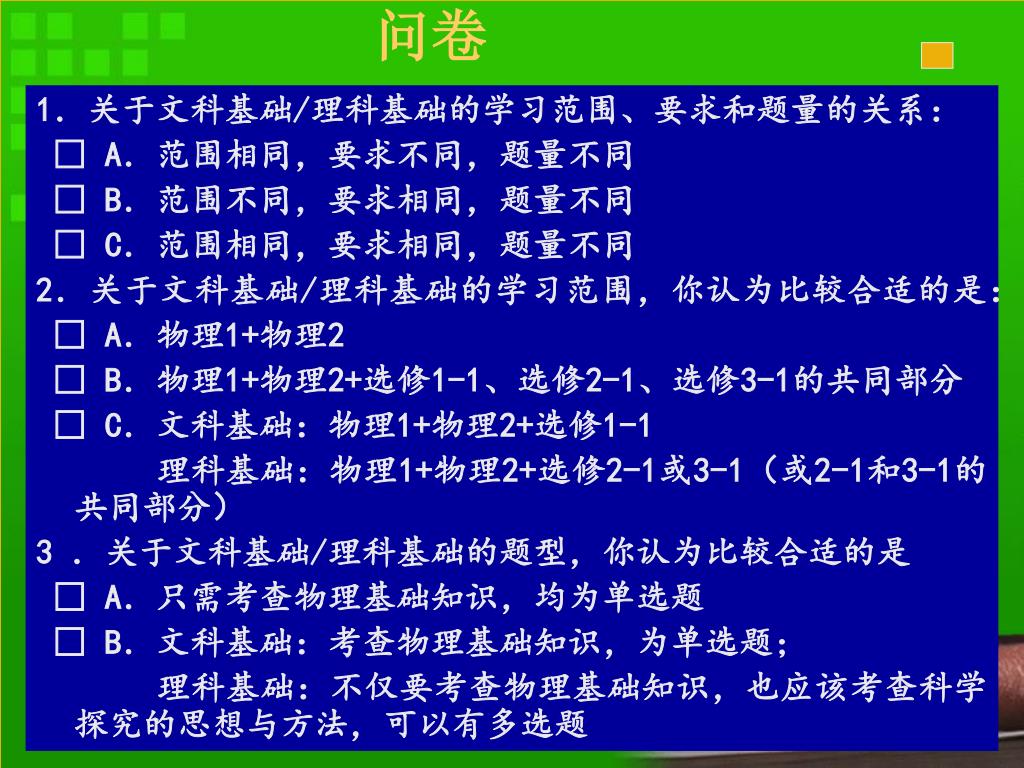 问卷

1．关于文科基础/理科基础的学习范围、要求和题量的关系：
□ A．范围相同，要求不同，题量不同
□ B．范围不同，要求相同，题量不同
□ C．范围相同，要求相同，题量不同
2．关于文科基础/理科基础的学习范围，你认为比较合适的是：
□ A．物理1+物理2
□ B．物理1+物理2+选修1-1、选修2-1、选修3-1的共同部分
□ C．文科基础：物理1+物理2+选修1-1
理科基础：物理1+物理2+选修2-1或3-1（或2-1和3-1的共同部分）
3．关于文科基础/理科基础的题型，你认为比较合适的是
□ A．只需考查物理基础知识，均为单选题
□ B．文科基础：考查物理基础知识，为单选题；
理科基础：不仅要考查物理基础知识，也应该考查科学探究的思想与方法，可以有多选题